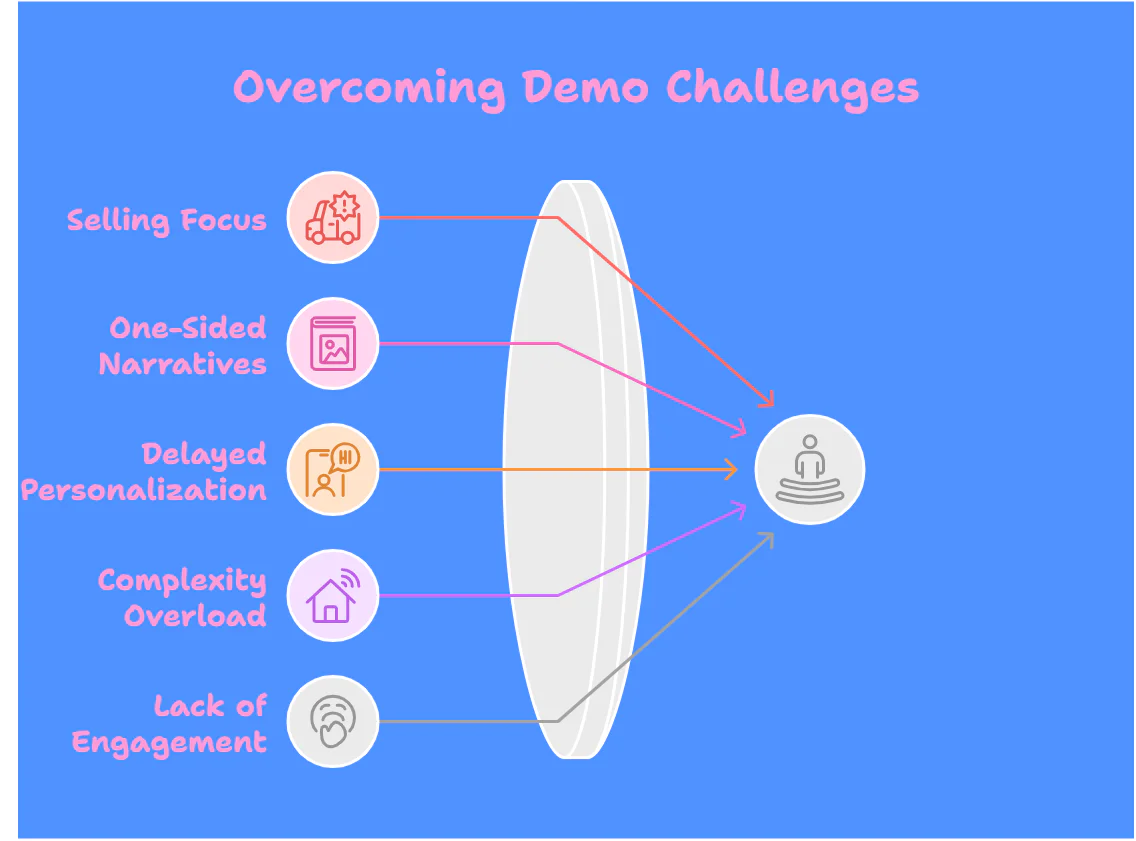 Overcoming Demo Challenges

Selling Focus

One-Sided Narratives

Delayed Personalization

HI

Complexity Overload

Lack of Engagement